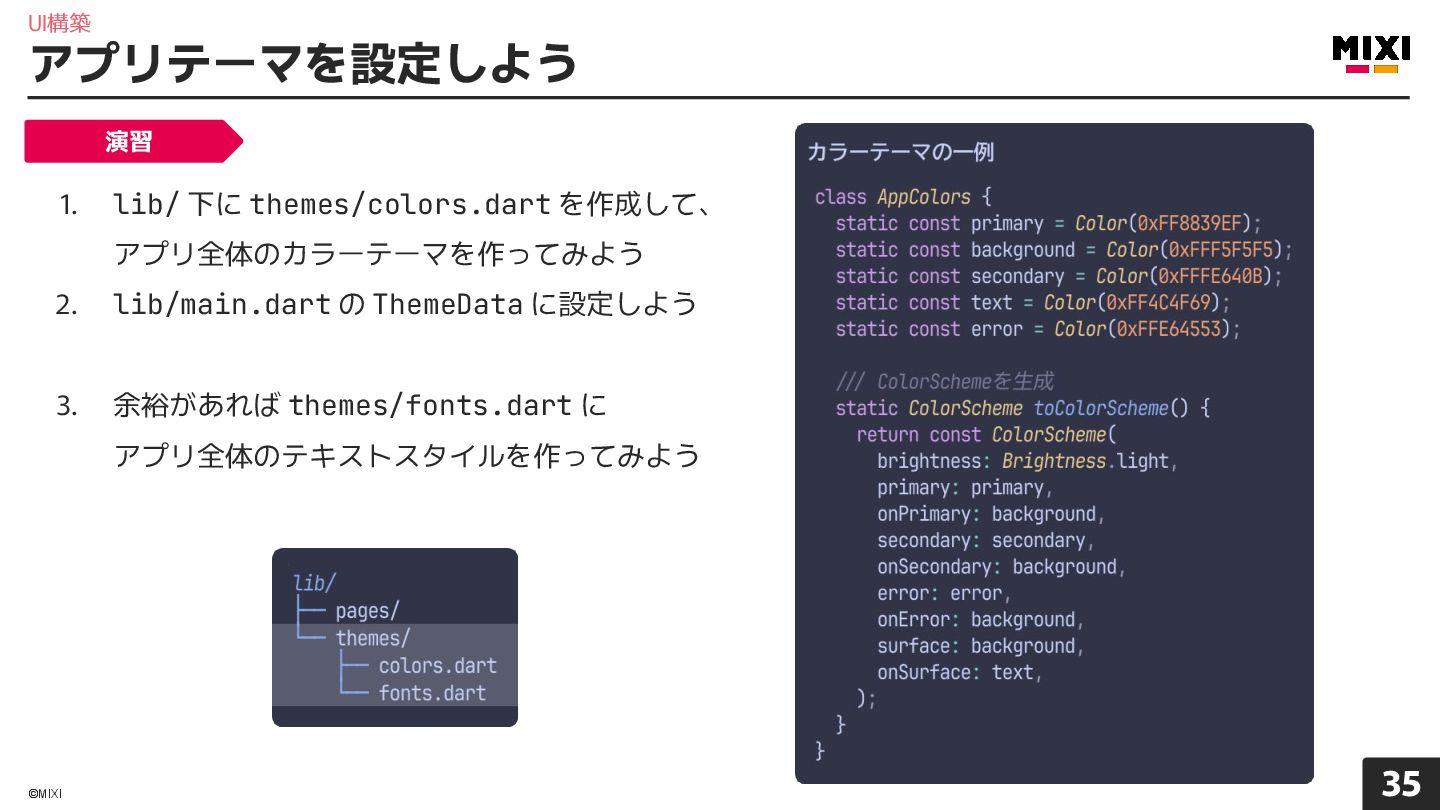 UI構築
アプリテーマを設定しよう

MIXI

演習

1. lib/ 下に themes/colors.dart を作成して、アプリ全体のカラーテーマを作ってみよう
2. lib/main.dart の ThemeData に設定しよう

3. 余裕があれば themes/fonts.dart にアプリ全体のテキストスタイルを作ってみよう

lib/
├── pages/
└── themes/
    ├── colors.dart
    └── fonts.dart

カラーテーマの一例

class AppColors {
  static const primary = Color(0xFF8839EF);
  static const background = Color(0xFFF5F5F5);
  static const secondary = Color(0xFFFE640B);
  static const text = Color(0xFF4C4F69);
  static const error = Color(0xFFE64553);

  /// ColorSchemeを生成
  static ColorScheme toColorScheme() {
    return const ColorScheme(
      brightness: Brightness.light,
      primary: primary,
      onPrimary: background,
      secondary: secondary,
      onSecondary: background,
      error: error,
      onError: background,
      surface: background,
      onSurface: text,
    );
  }
}

©MIXI

35